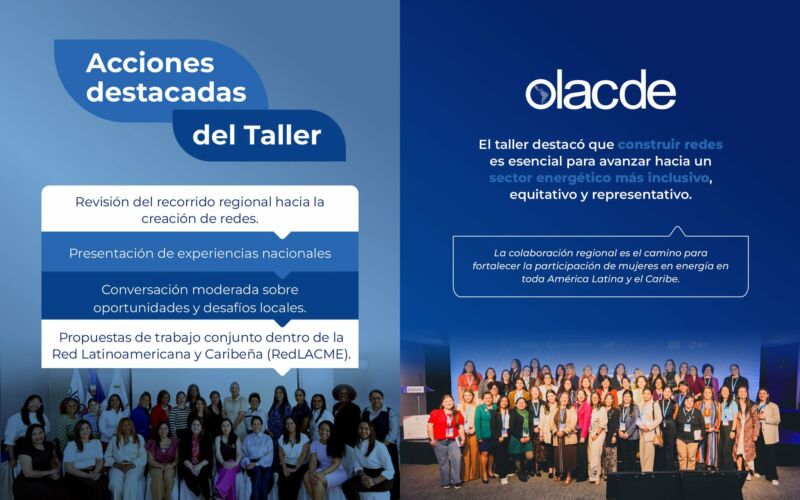 Acciones destacadas del Taller

Revisión del recorrido regional hacia la creación de redes.

Presentación de experiencias nacionales

Conversación moderada sobre oportunidades y desafíos locales.

Propuestas de trabajo conjunto dentro de la Red Latinoamericana y Caribeña (RedLACME).

olacde

El taller destacó que construir redes es esencial para avanzar hacia un sector energético más inclusivo, equitativo y representativo.

La colaboración regional es el camino para fortalecer la participación de mujeres en energía en toda América Latina y el Caribe.